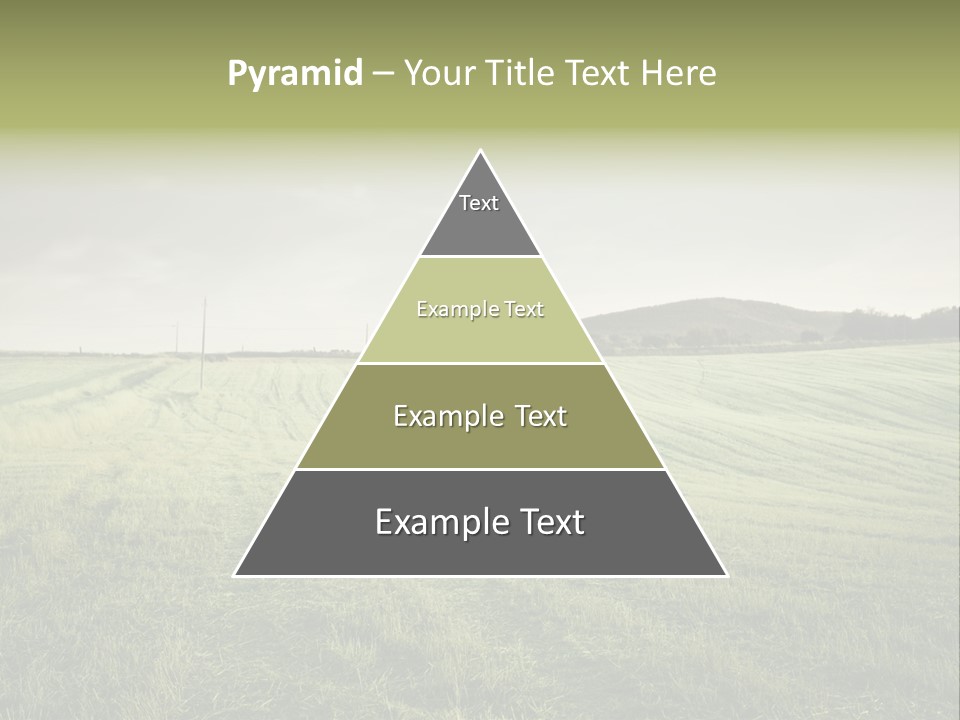 Pyramid – Your Title Text Here

Text

Example Text

Example Text

Example Text